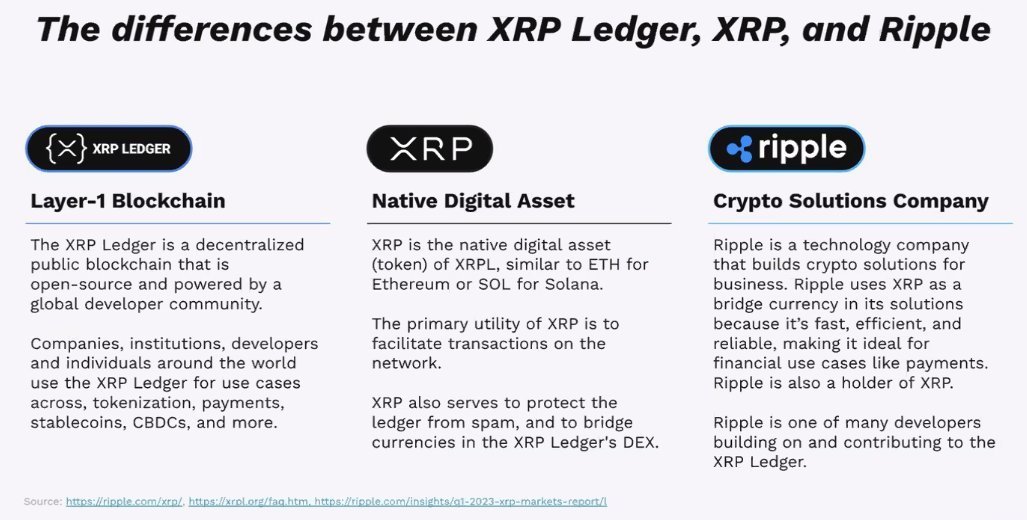 The differences between XRP Ledger, XRP, and Ripple

{X} XRP LEDGER

Layer-1 Blockchain

The XRP Ledger is a decentralized public blockchain that is open-source and powered by a global developer community.

Companies, institutions, developers and individuals around the world use the XRP Ledger for use cases across, tokenization, payments, stablecoins, CBDCs, and more.

XRP

Native Digital Asset

XRP is the native digital asset (token) of XRPL, similar to ETH for Ethereum or SOL for Solana.

The primary utility of XRP is to facilitate transactions on the network.

XRP also serves to protect the ledger from spam, and to bridge currencies in the XRP Ledger's DEX.

ripple

Crypto Solutions Company

Ripple is a technology company that builds crypto solutions for business. Ripple uses XRP as a bridge currency in its solutions because it's fast, efficient, and reliable, making it ideal for financial use cases like payments. Ripple is also a holder of XRP.

Ripple is one of many developers building on and contributing to the XRP Ledger.

Source: https://ripple.com/xrp/, https://xrpl.org/faq.htm, https://ripple.com/insights/q1-2023-xrp-markets-report/l